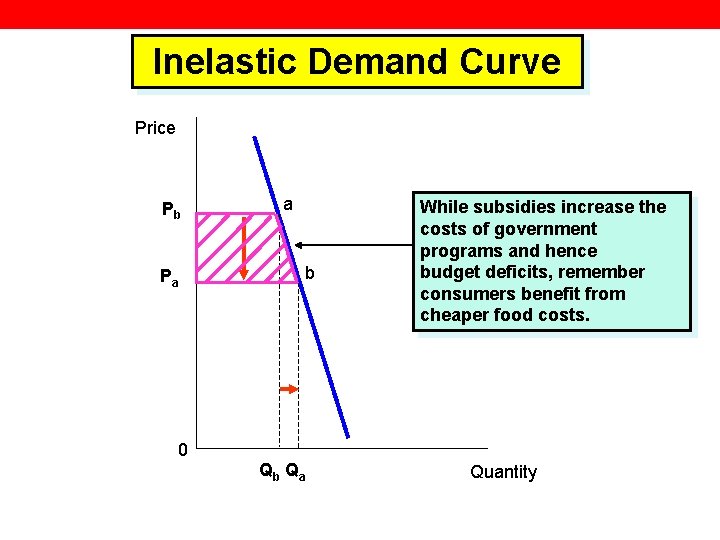 Inelastic Demand Curve

Price

$P_b$

$P_a$

a

b

0

$Q_b$ $Q_a$

Quantity

While subsidies increase the costs of government programs and hence budget deficits, remember consumers benefit from cheaper food costs.